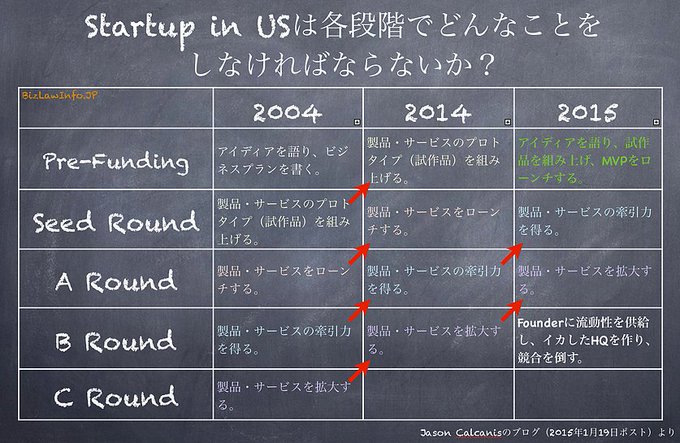 Startup in USは各段階でどんなことをしなければならないか？

| BizLawInfo.JP | 2004 | 2014 | 2015 |
|---|---|---|---|
| Pre-Funding | アイディアを語り、ビジネスプランを書く。 | 製品・サービスのプロトタイプ（試作品）を組み上げる。 | アイディアを語り、試作品を組み上げ、MVPをローンチする。 |
| Seed Round | 製品・サービスのプロトタイプ（試作品）を組み上げる。 | 製品・サービスをローンチする。 | 製品・サービスの牽引力を得る。 |
| A Round | 製品・サービスをローンチする。 | 製品・サービスの牽引力を得る。 | 製品・サービスを拡大する。 |
| B Round | 製品・サービスの牽引力を得る。 | 製品・サービスを拡大する。 | Founderに流動性を供給し、イカしたHQを作り、競合を倒す。 |
| C Round | 製品・サービスを拡大する。 | | |

Jason Calcanisのブログ（2015年1月19日ポスト）より